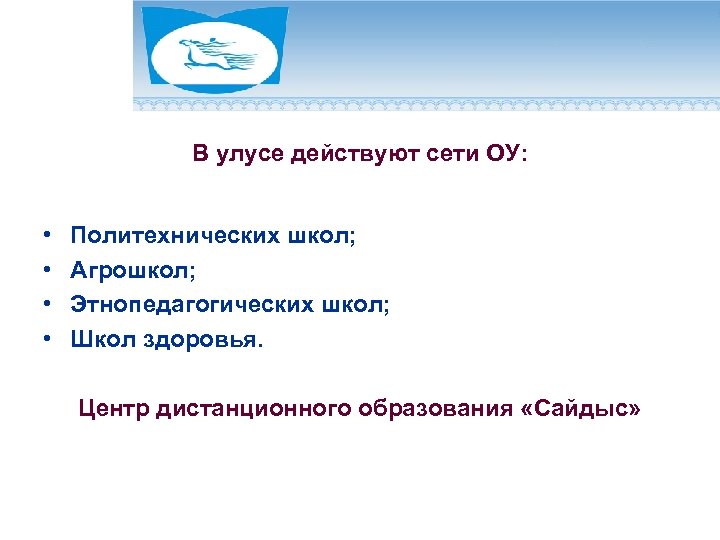 В улусе действуют сети ОУ:

• Политехнических школ;
• Агрошкол;
• Этнопедагогических школ;
• Школ здоровья.

Центр дистанционного образования «Сайдыс»